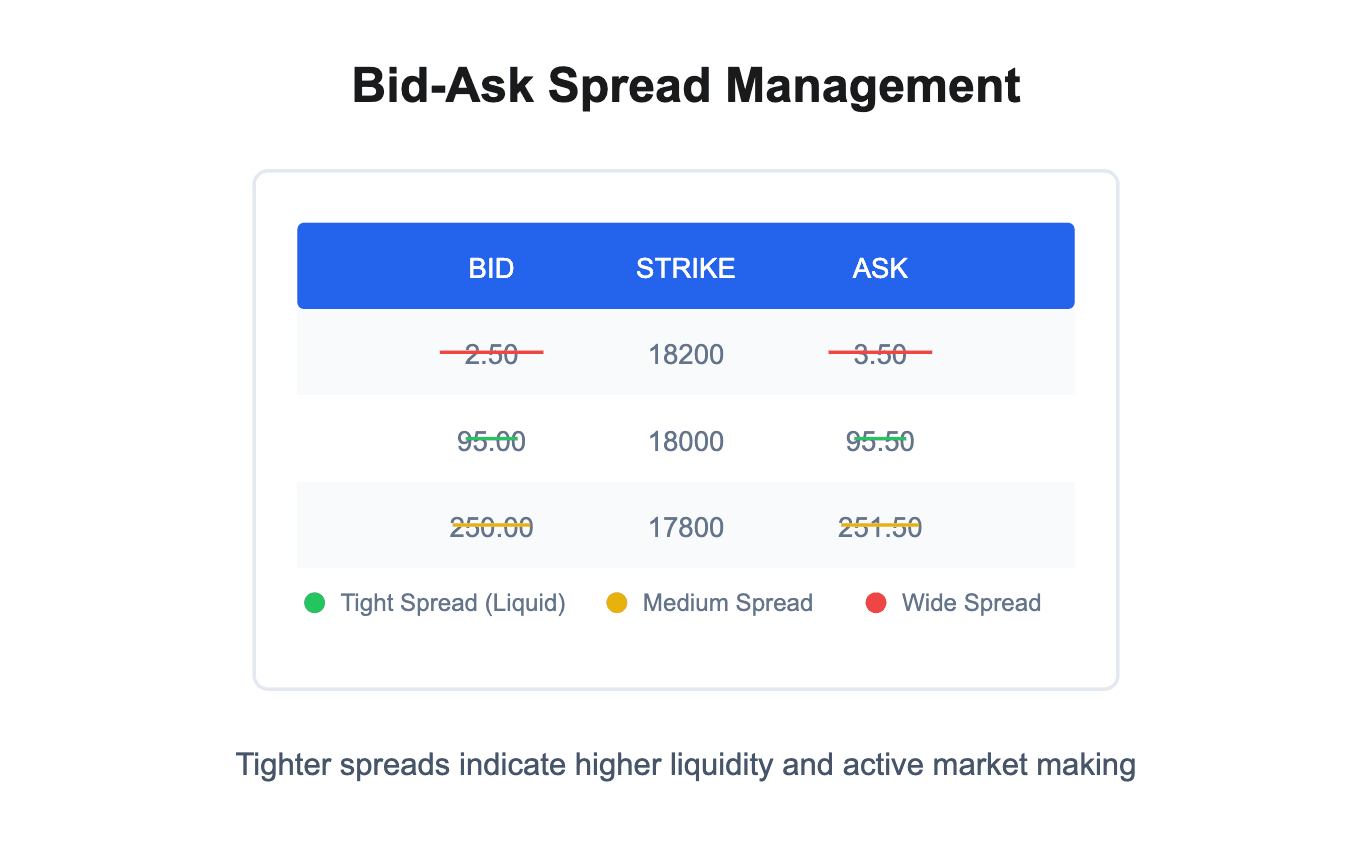 Bid-Ask Spread Management

| BID | STRIKE | ASK |
|---|---|---|
| 2.50 | 18200 | 3.50 |
| 95.00 | 18000 | 95.50 |
| 250.00 | 17800 | 251.50 |

Tight Spread (Liquid) Medium Spread Wide Spread

Tighter spreads indicate higher liquidity and active market making